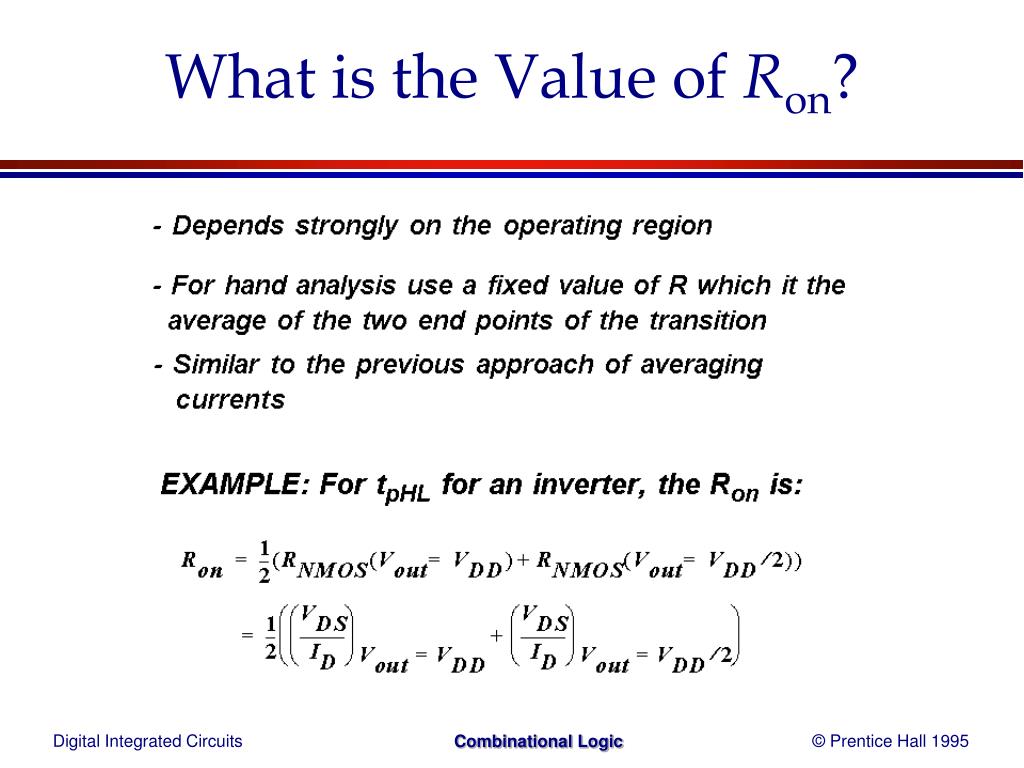 What is the Value of $R_{on}$?

- Depends strongly on the operating region

- For hand analysis use a fixed value of R which it the average of the two end points of the transition

- Similar to the previous approach of averaging currents

EXAMPLE: For $t_{pHL}$ for an inverter, the $R_{on}$ is:

$R_{on} = \frac{1}{2}(R_{NMOS}(V_{out} = V_{DD}) + R_{NMOS}(V_{out} = V_{DD}/2))$

$= \frac{1}{2}\left(\left(\frac{V_{DS}}{I_D}\right)_{V_{out} = V_{DD}} + \left(\frac{V_{DS}}{I_D}\right)_{V_{out} = V_{DD}/2}\right)$

Digital Integrated Circuits

Combinational Logic

© Prentice Hall 1995